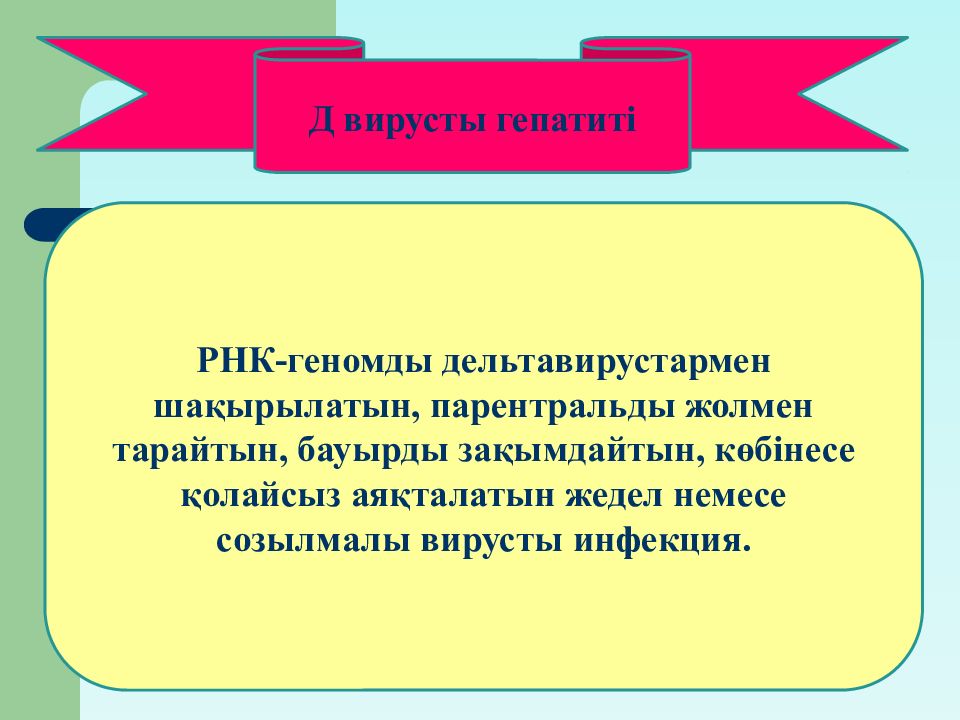 Д вирусты гепатиті

РНК-геномды дельтавирустармен шақырылатын, парентральды жолмен тарайтын, бауырды зақымдайтын, көбінесе қолайсыз аяқталатын жедел немесе созылмалы вирусты инфекция.